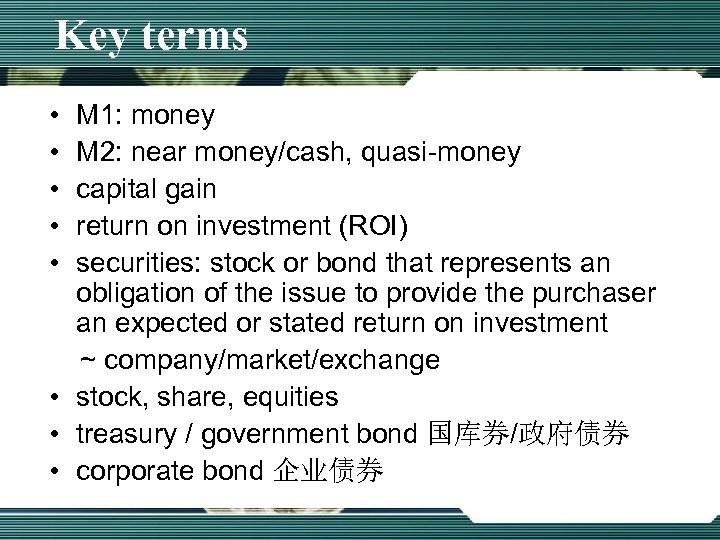 Key terms

• M1: money
• M2: near money/cash, quasi-money
• capital gain
• return on investment (ROI)
• securities: stock or bond that represents an obligation of the issue to provide the purchaser an expected or stated return on investment
~ company/market/exchange
• stock, share, equities
• treasury / government bond 国库券/政府债券
• corporate bond 企业债券